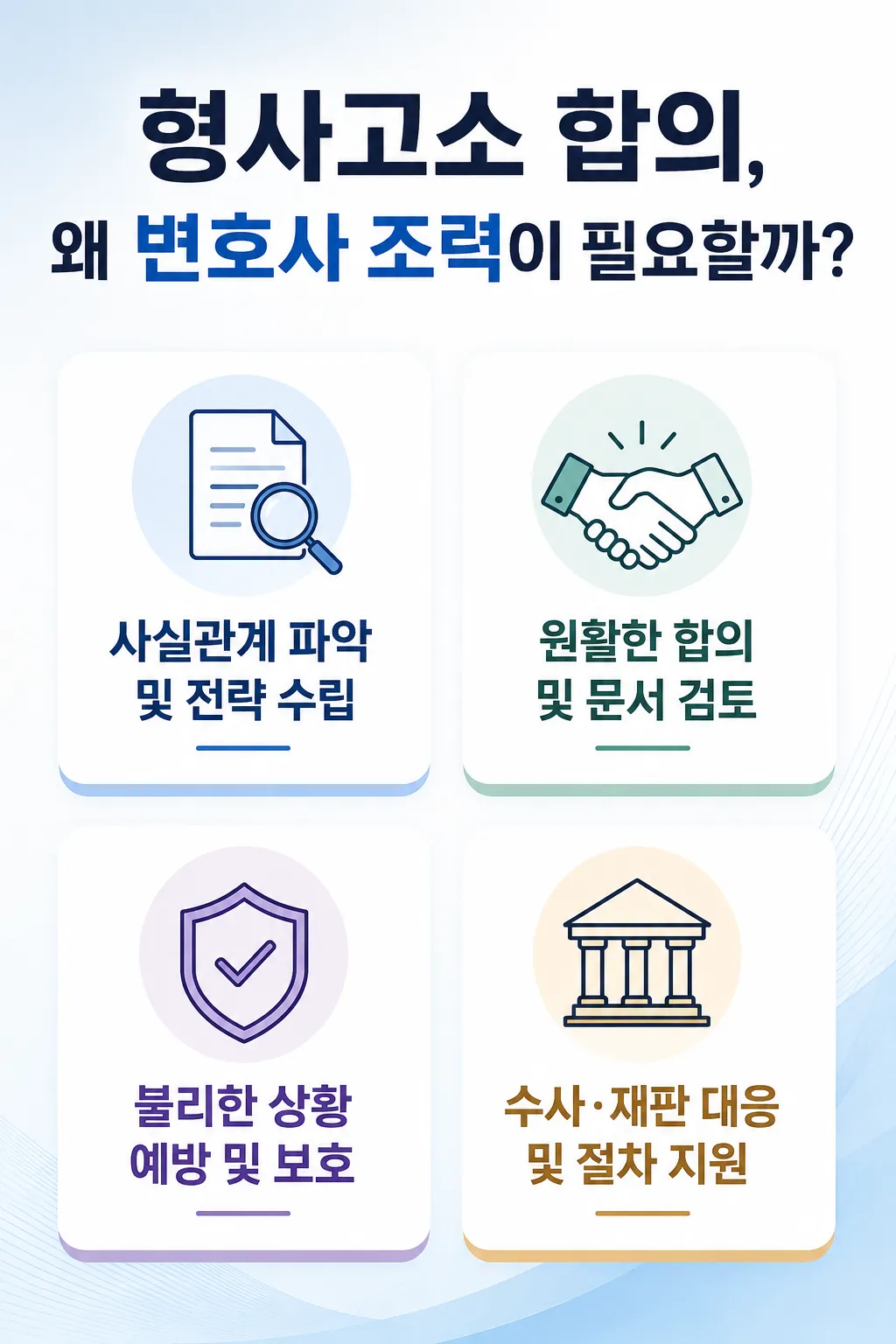 형사고소 합의,
왜 변호사 조력이 필요할까?

사실관계 파악
및 전략 수립

원활한 합의
및 문서 검토

불리한 상황
예방 및 보호

수사·재판 대응
및 절차 지원